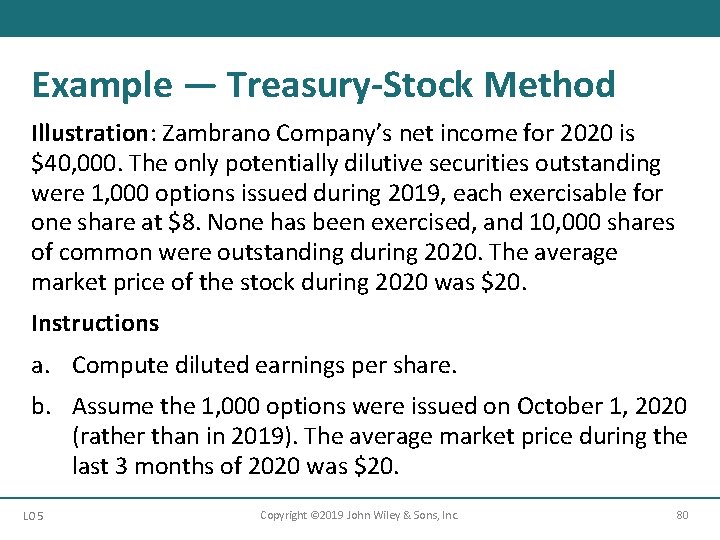 Example — Treasury-Stock Method

Illustration: Zambrano Company's net income for 2020 is \$40,000. The only potentially dilutive securities outstanding were 1,000 options issued during 2019, each exercisable for one share at \$8. None has been exercised, and 10,000 shares of common were outstanding during 2020. The average market price of the stock during 2020 was \$20.

Instructions

a. Compute diluted earnings per share.

b. Assume the 1,000 options were issued on October 1, 2020 (rather than in 2019). The average market price during the last 3 months of 2020 was \$20.

LO 5 Copyright ©2019 John Wiley & Sons, Inc. 80